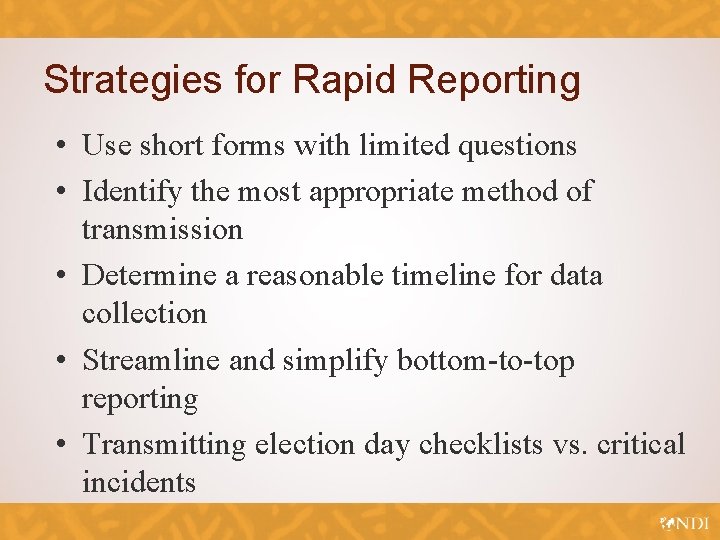 Strategies for Rapid Reporting

• Use short forms with limited questions
• Identify the most appropriate method of transmission
• Determine a reasonable timeline for data collection
• Streamline and simplify bottom-to-top reporting
• Transmitting election day checklists vs. critical incidents

NDI